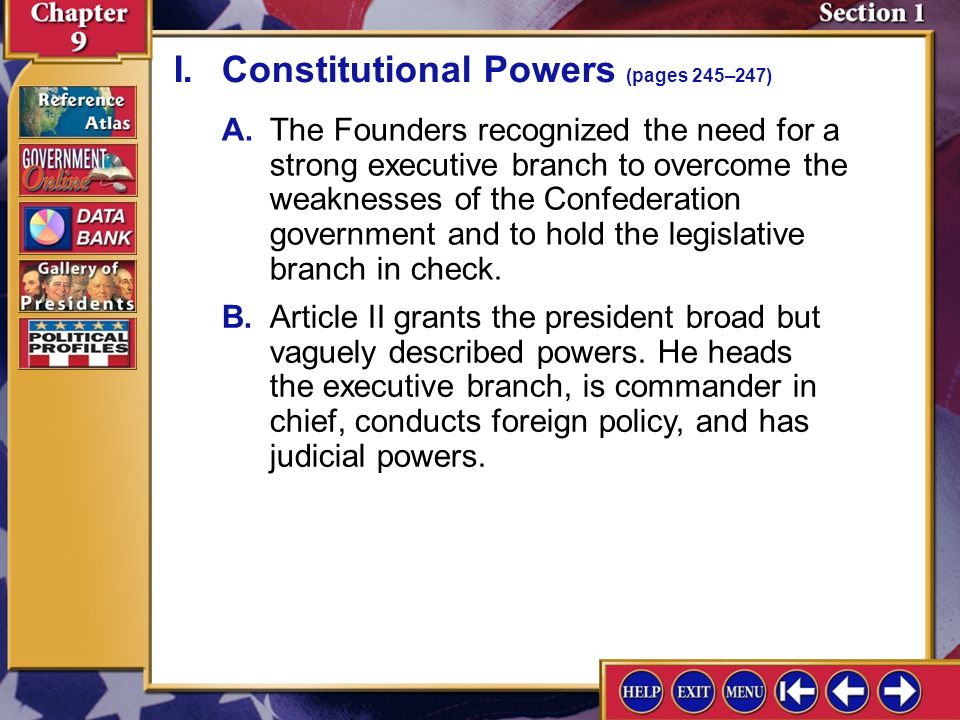 Chapter 9

Section 1

Reference Atlas

GOVERNMENT Online

DATA BANK

Gallery of Presidents

POLITICAL PROFILES

I. Constitutional Powers (pages 245–247)

A. The Founders recognized the need for a strong executive branch to overcome the weaknesses of the Confederation government and to hold the legislative branch in check.

B. Article II grants the president broad but vaguely described powers. He heads the executive branch, is commander in chief, conducts foreign policy, and has judicial powers.

HELP EXIT MENU